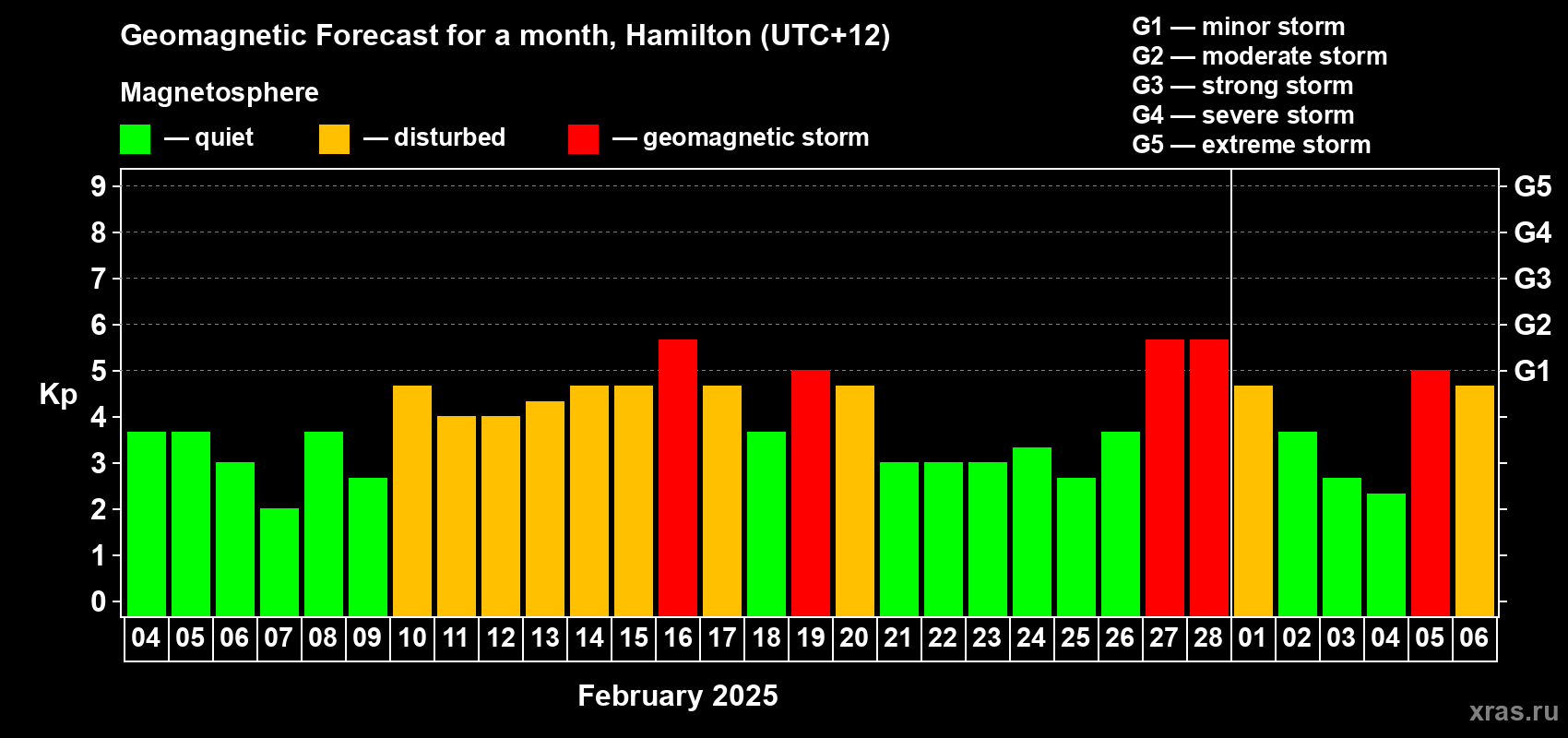 Geomagnetic Forecast for a month, Hamilton (UTC+12)

Magnetosphere

— quiet — disturbed — geomagnetic storm

G1 — minor storm
G2 — moderate storm
G3 — strong storm
G4 — severe storm
G5 — extreme storm

Kp

9 8 7 6 5 4 3 2 1 0

G5 G4 G3 G2 G1

04 05 06 07 08 09 10 11 12 13 14 15 16 17 18 19 20 21 22 23 24 25 26 27 28 01 02 03 04 05 06

February 2025

xras.ru